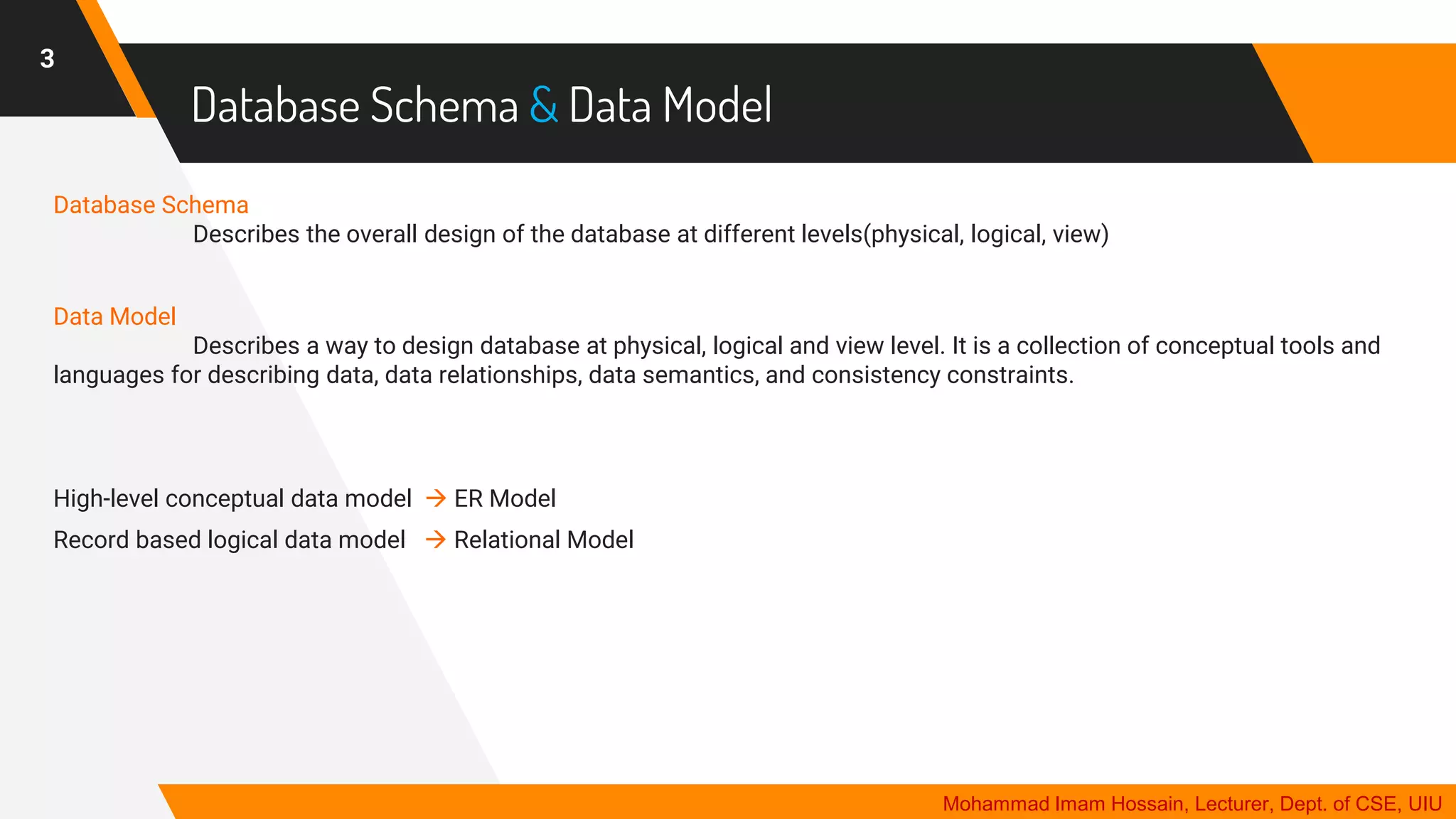 3

Database Schema & Data Model

Database Schema
Describes the overall design of the database at different levels(physical, logical, view)

Data Model
Describes a way to design database at physical, logical and view level. It is a collection of conceptual tools and languages for describing data, data relationships, data semantics, and consistency constraints.

High-level conceptual data model → ER Model
Record based logical data model → Relational Model

Mohammad Imam Hossain, Lecturer, Dept. of CSE, UIU